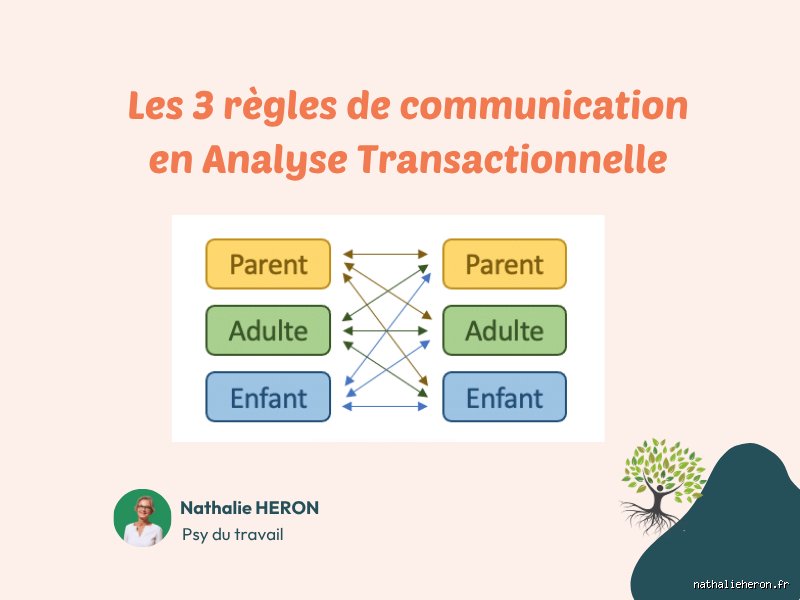 Les 3 règles de communication en Analyse Transactionnelle

Parent
Adulte
Enfant

Parent
Adulte
Enfant

Nathalie HERON
Psy du travail

nathalieheron.fr